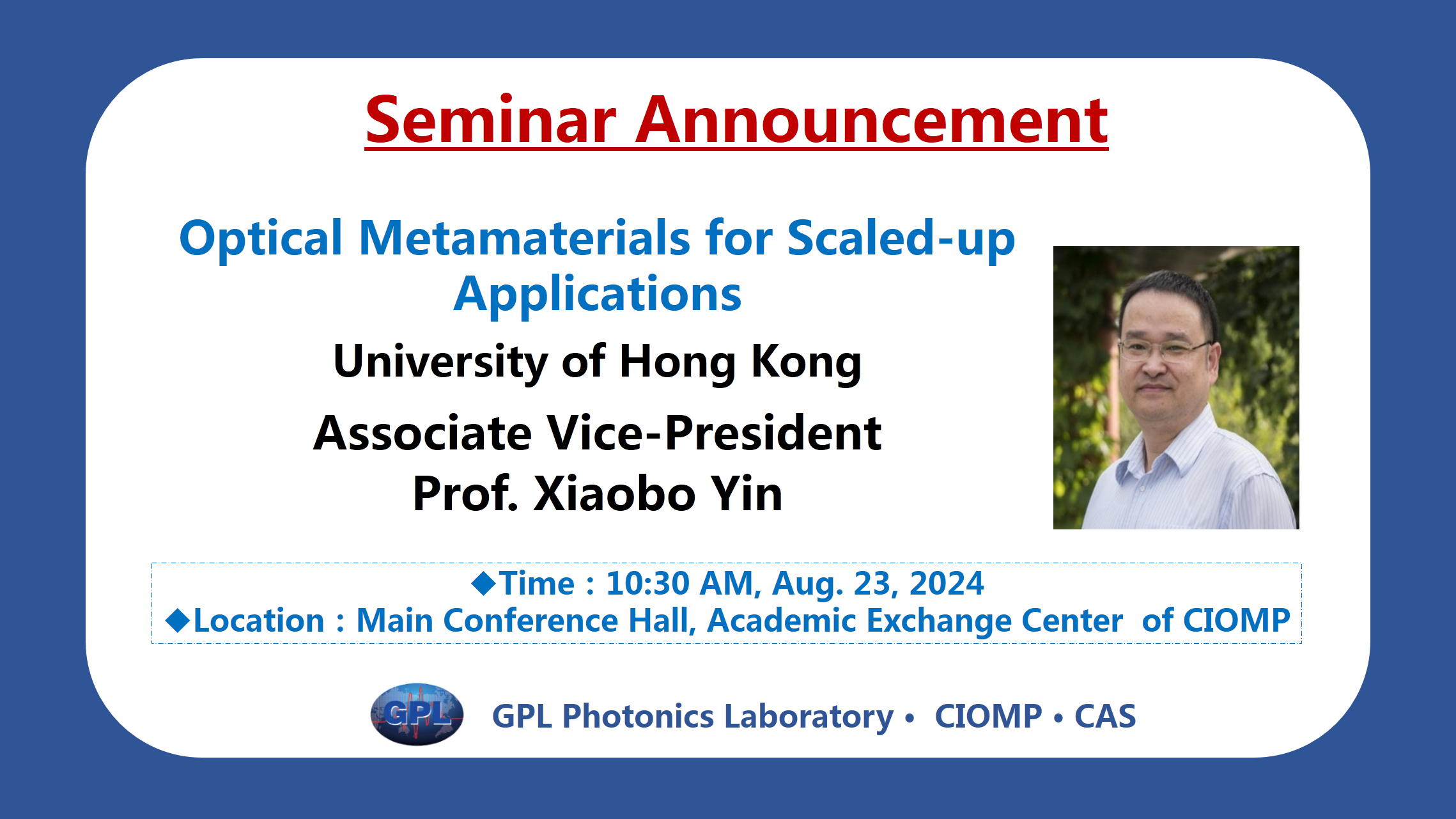 Seminar Announcement

Optical Metamaterials for Scaled-up Applications

University of Hong Kong

Associate Vice-President

Prof. Xiaobo Yin

◆Time：10:30 AM, Aug. 23, 2024
◆Location：Main Conference Hall, Academic Exchange Center of CIOMP

GPL

GPL Photonics Laboratory • CIOMP • CAS